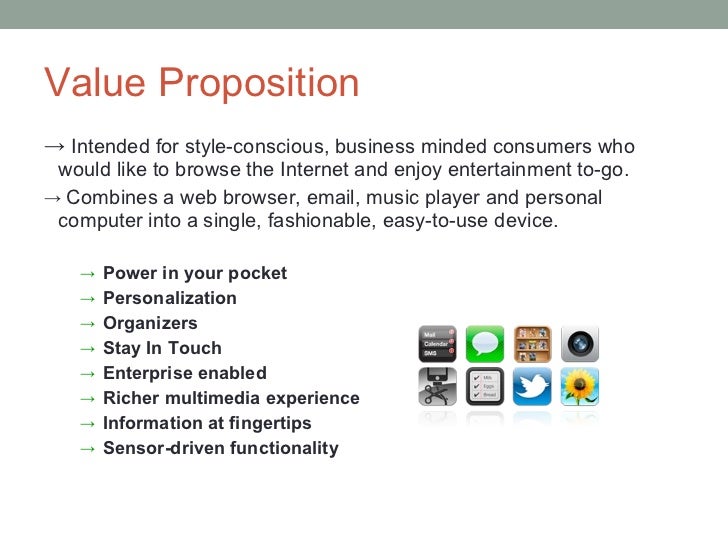 Value Proposition

→ Intended for style-conscious, business minded consumers who would like to browse the Internet and enjoy entertainment to-go.

→ Combines a web browser, email, music player and personal computer into a single, fashionable, easy-to-use device.

→ Power in your pocket
→ Personalization
→ Organizers
→ Stay In Touch
→ Enterprise enabled
→ Richer multimedia experience
→ Information at fingertips
→ Sensor-driven functionality

Mail
Calendar
SMS

Milk
Eggs
Bread